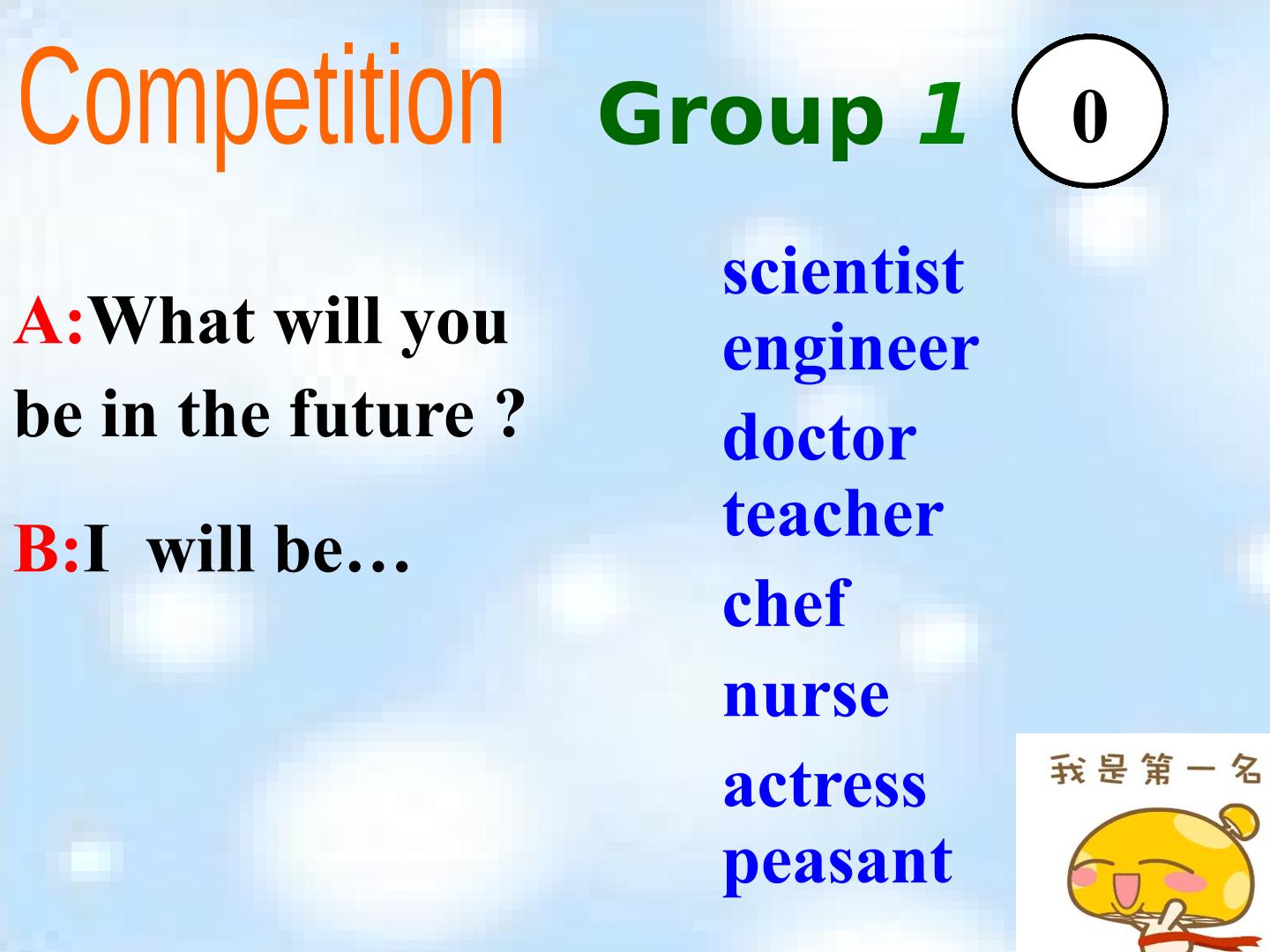 Competition Group 1

0

A:What will you be in the future ?

B:I will be…

scientist
engineer
doctor
teacher
chef
nurse
actress
peasant

我是第一名